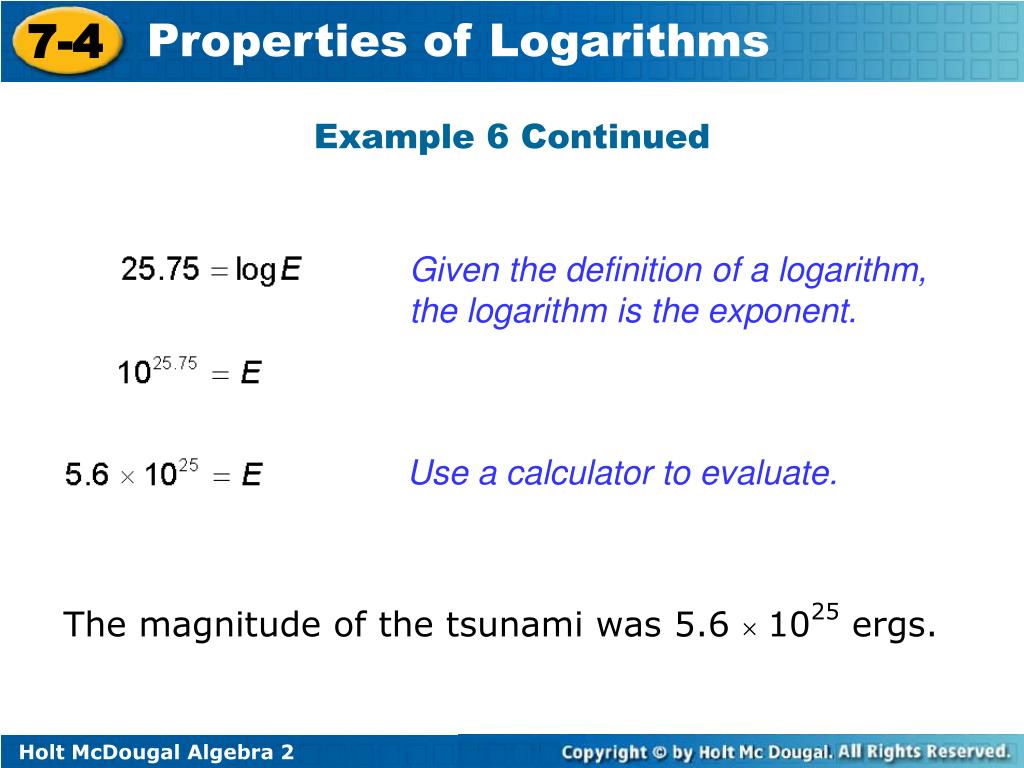 7-4 Properties of Logarithms

Example 6 Continued

$25.75 = \log E$

Given the definition of a logarithm, the logarithm is the exponent.

$10^{25.75} = E$

$5.6 \times 10^{25} = E$

Use a calculator to evaluate.

The magnitude of the tsunami was $5.6 \times 10^{25}$ ergs.

Holt McDougal Algebra 2

Copyright © by Holt Mc Dougal. All Rights Reserved.